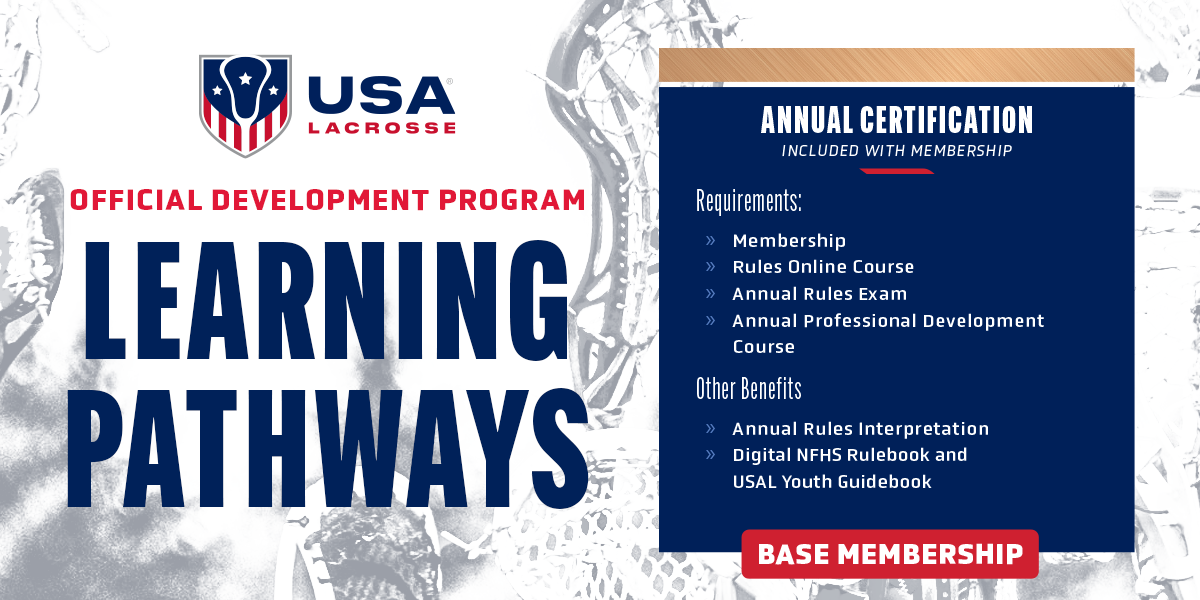 USA® LACROSSE

OFFICIAL DEVELOPMENT PROGRAM

LEARNING PATHWAYS

ANNUAL CERTIFICATION
INCLUDED WITH MEMBERSHIP

Requirements:

» Membership
» Rules Online Course
» Annual Rules Exam
» Annual Professional Development Course

Other Benefits

» Annual Rules Interpretation
» Digital NFHS Rulebook and USAL Youth Guidebook

BASE MEMBERSHIP